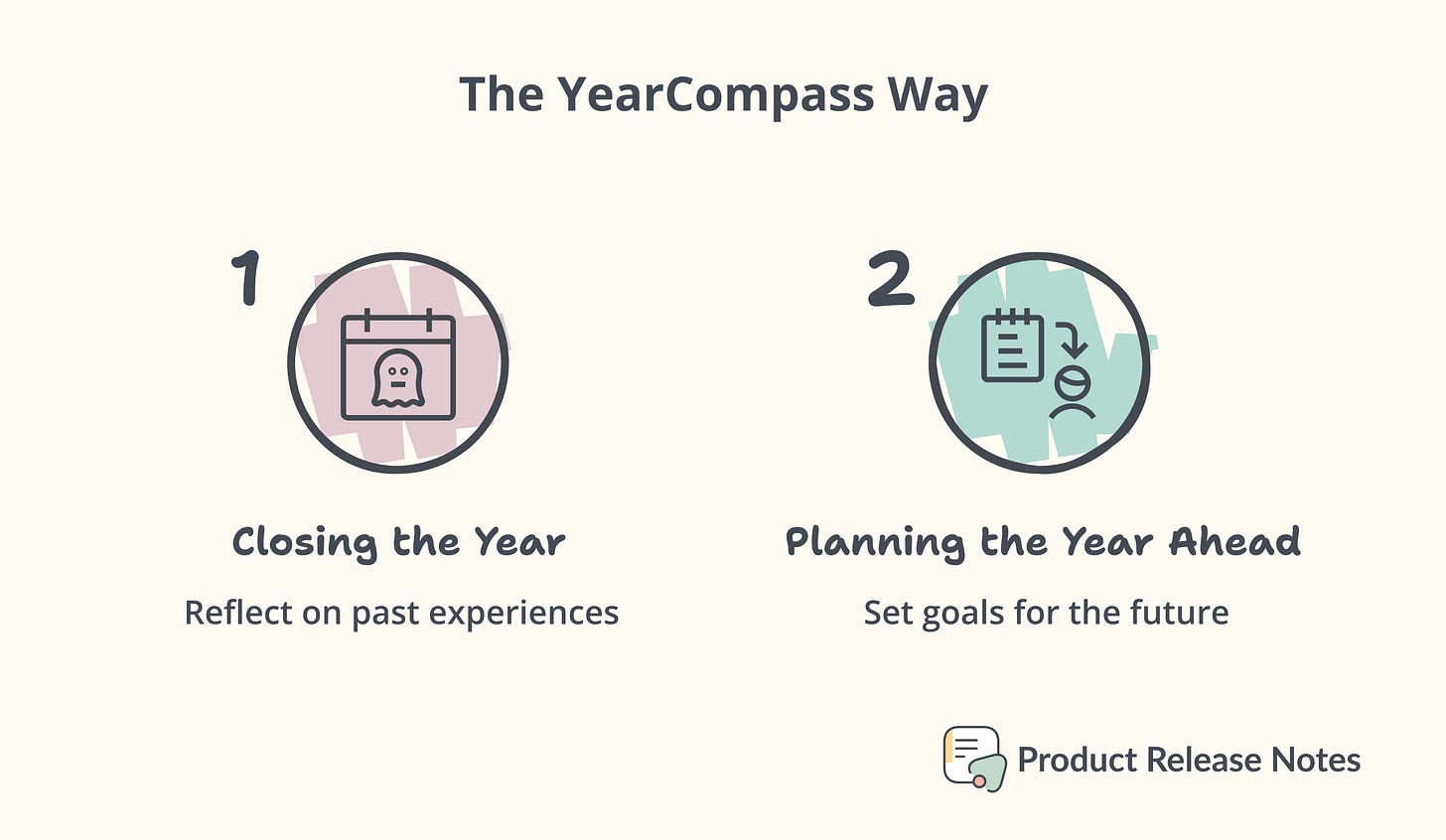 The YearCompass Way

1

Closing the Year

Reflect on past experiences

2

Planning the Year Ahead

Set goals for the future

Product Release Notes